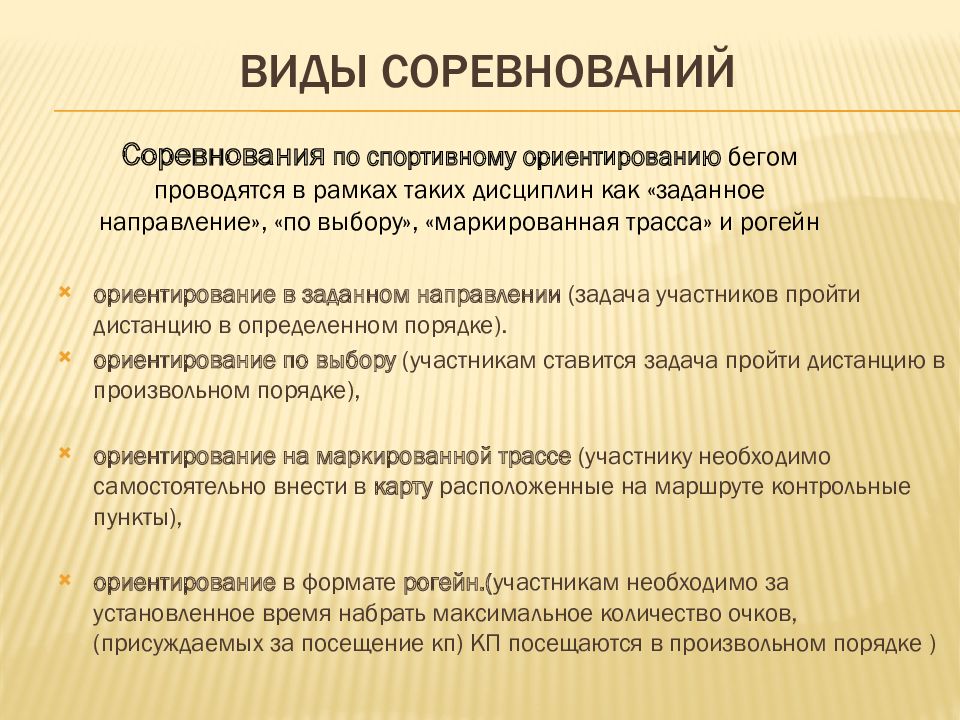 ВИДЫ СОРЕВНОВАНИЙ

Соревнования по спортивному ориентированию бегом проводятся в рамках таких дисциплин как «заданное направление», «по выбору», «маркированная трасса» и рогейн

ориентирование в заданном направлении (задача участников пройти дистанцию в определенном порядке).

ориентирование по выбору (участникам ставится задача пройти дистанцию в произвольном порядке),

ориентирование на маркированной трассе (участнику необходимо самостоятельно внести в карту расположенные на маршруте контрольные пункты),

ориентирование в формате рогейн.(участникам необходимо за установленное время набрать максимальное количество очков, (присуждаемых за посещение кп) КП посещаются в произвольном порядке )